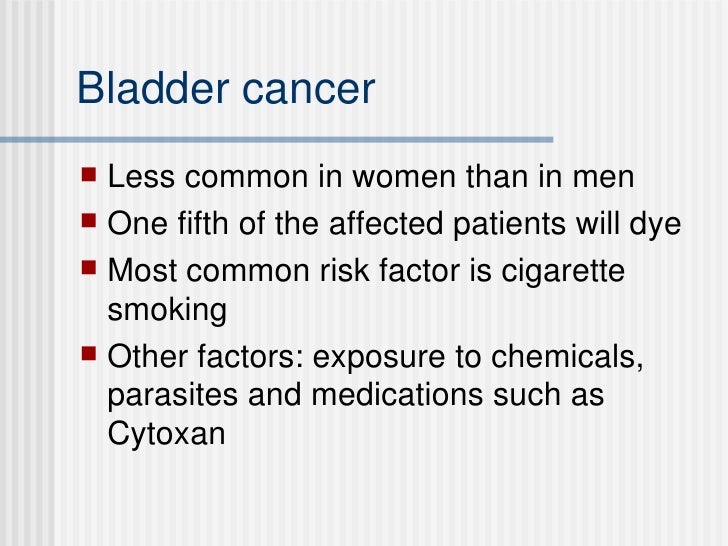 Bladder cancer

- Less common in women than in men
- One fifth of the affected patients will dye
- Most common risk factor is cigarette smoking
- Other factors: exposure to chemicals, parasites and medications such as Cytoxan